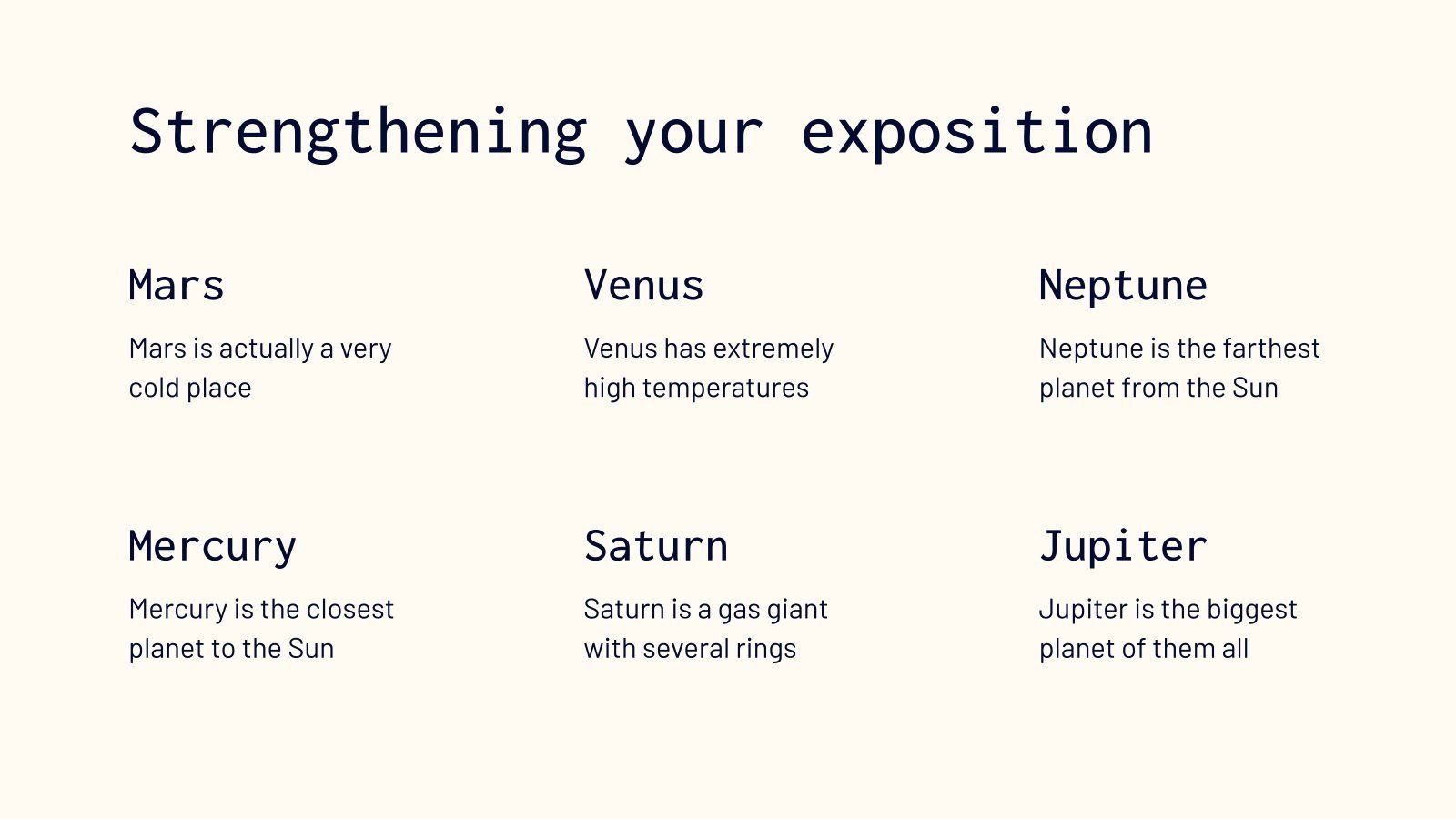 Strengthening your exposition

Mars

Mars is actually a very cold place

Venus

Venus has extremely high temperatures

Neptune

Neptune is the farthest planet from the Sun

Mercury

Mercury is the closest planet to the Sun

Saturn

Saturn is a gas giant with several rings

Jupiter

Jupiter is the biggest planet of them all